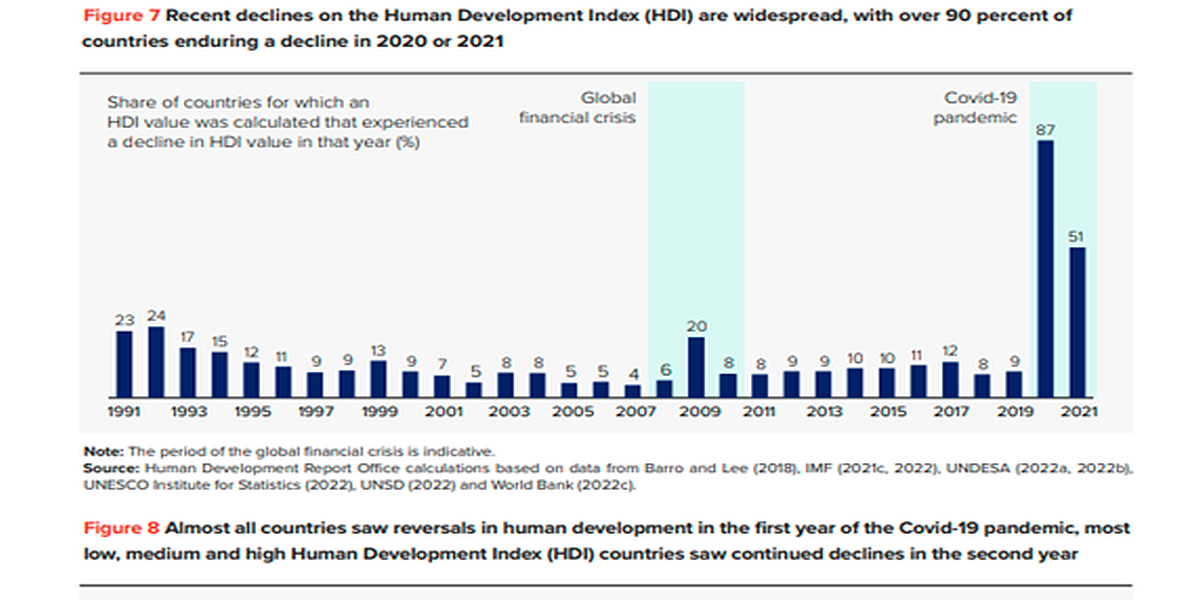 **Figure 7** Recent declines on the Human Development Index (HDI) are widespread, with over 90 percent of countries enduring a decline in 2020 or 2021

Share of countries for which an HDI value was calculated that experienced a decline in HDI value in that year (%)

Global financial crisis

Covid-19 pandemic

23 24 17 15 12 11 9 9 13 9 7 5 8 8 5 5 4 6 20 8 8 9 9 10 10 11 12 8 9 87 51

1991 1993 1995 1997 1999 2001 2003 2005 2007 2009 2011 2013 2015 2017 2019 2021

**Note:** The period of the global financial crisis is indicative.
**Source:** Human Development Report Office calculations based on data from Barro and Lee (2018), IMF (2021c, 2022), UNDESA (2022a, 2022b), UNESCO Institute for Statistics (2022), UNSD (2022) and World Bank (2022c).

**Figure 8** Almost all countries saw reversals in human development in the first year of the Covid-19 pandemic, most low, medium and high Human Development Index (HDI) countries saw continued declines in the second year